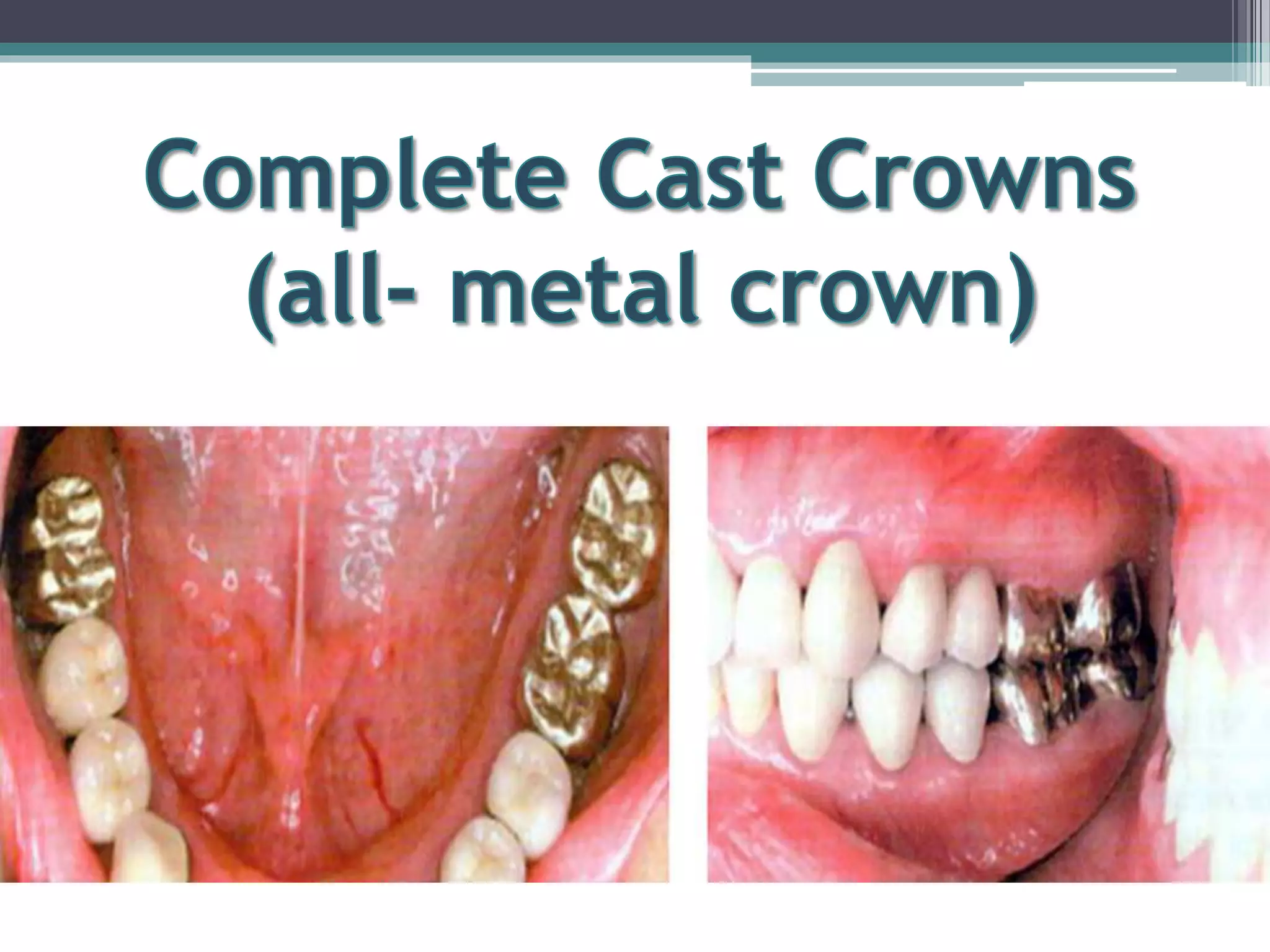 Complete Cast Crowns
(all- metal crown)